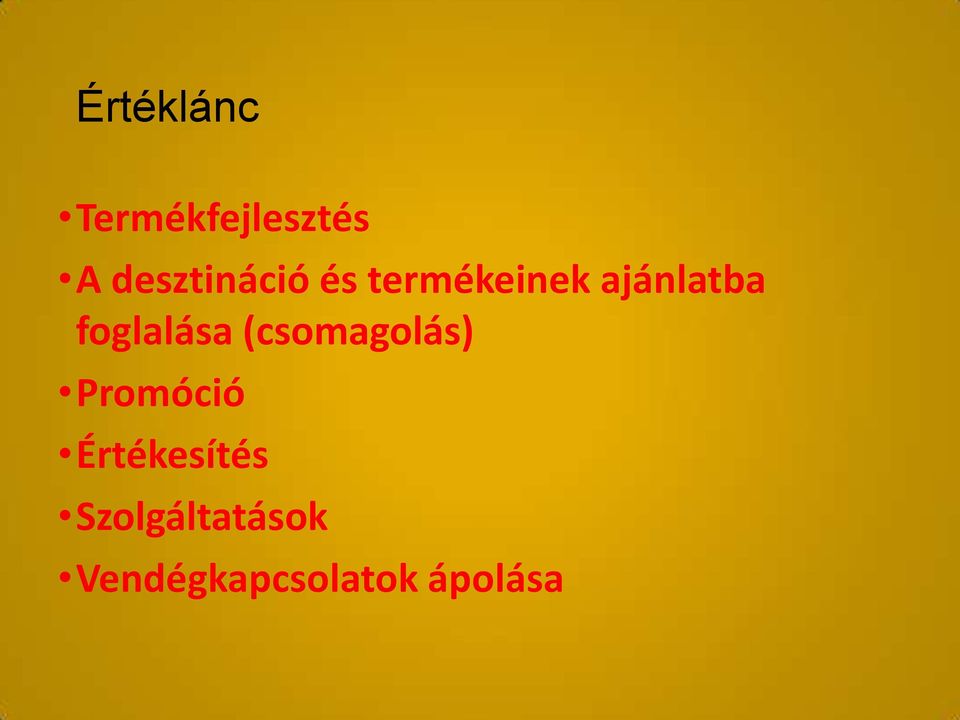 Értéklánc

• Termékfejlesztés
• A desztináció és termékeinek ajánlatba foglalása (csomagolás)
• Promóció
• Értékesítés
• Szolgáltatások
• Vendégkapcsolatok ápolása